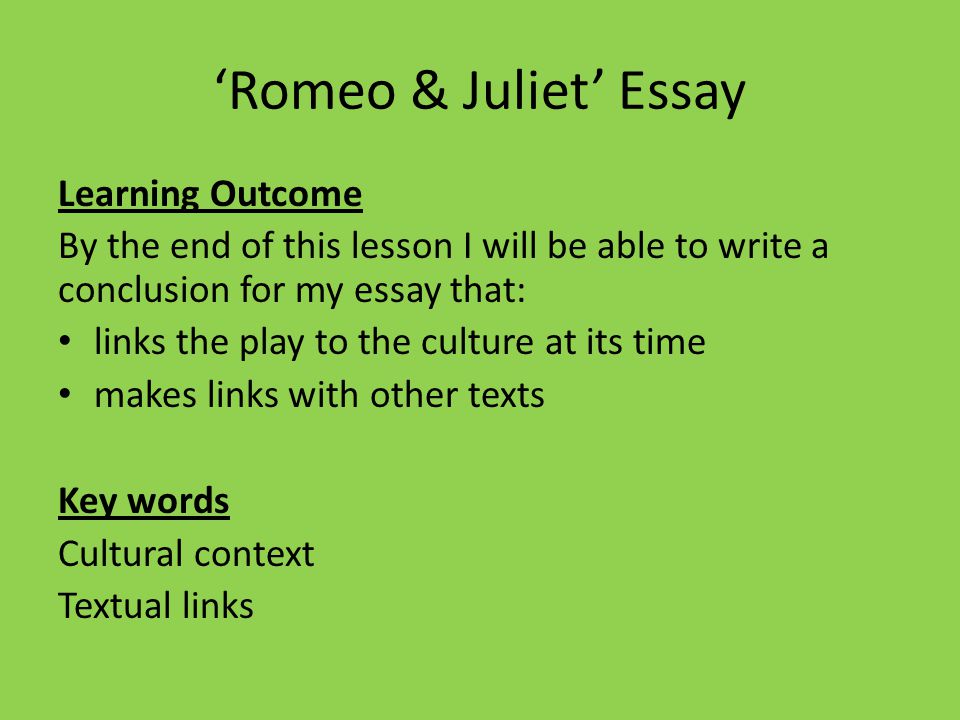 ‘Romeo & Juliet’ Essay

Learning Outcome
By the end of this lesson I will be able to write a conclusion for my essay that:
• links the play to the culture at its time
• makes links with other texts

Key words
Cultural context
Textual links